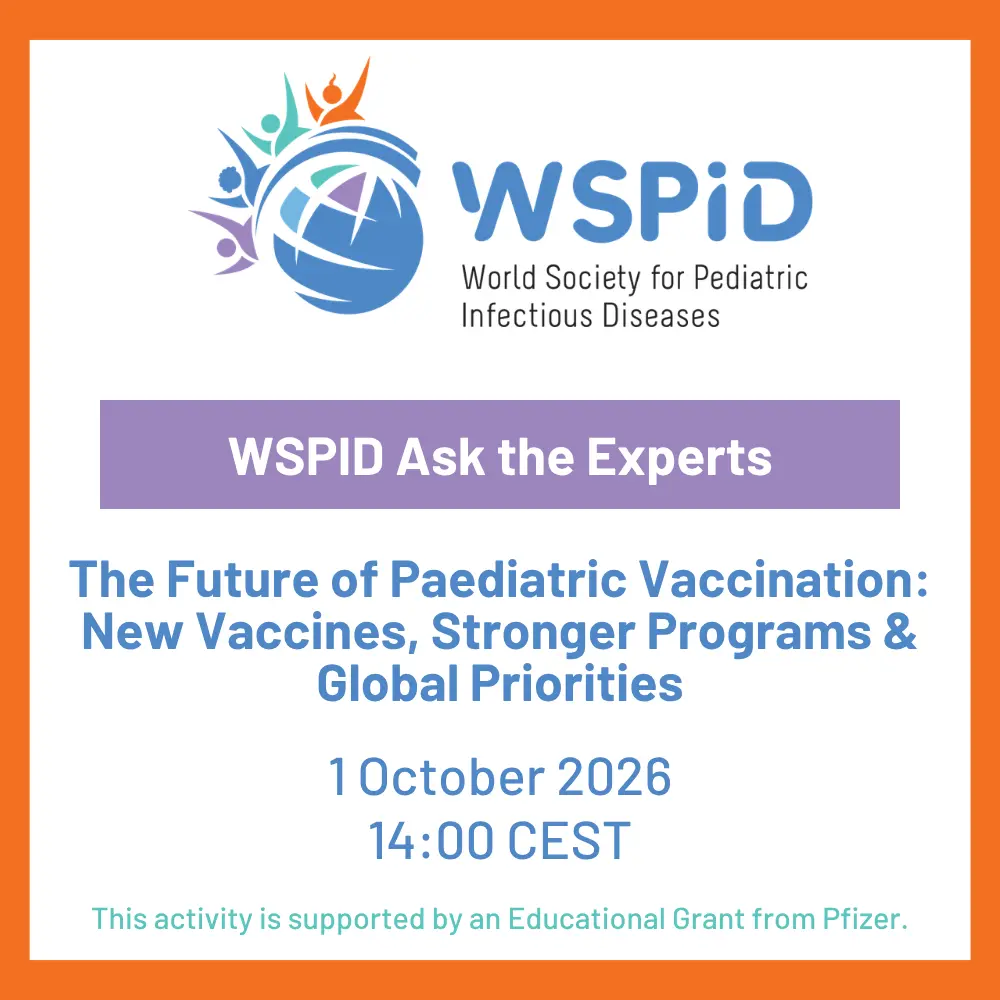 WSPiD
World Society for Pediatric Infectious Diseases

WSPID Ask the Experts

The Future of Paediatric Vaccination: New Vaccines, Stronger Programs & Global Priorities

1 October 2026
14:00 CEST

This activity is supported by an Educational Grant from Pfizer.